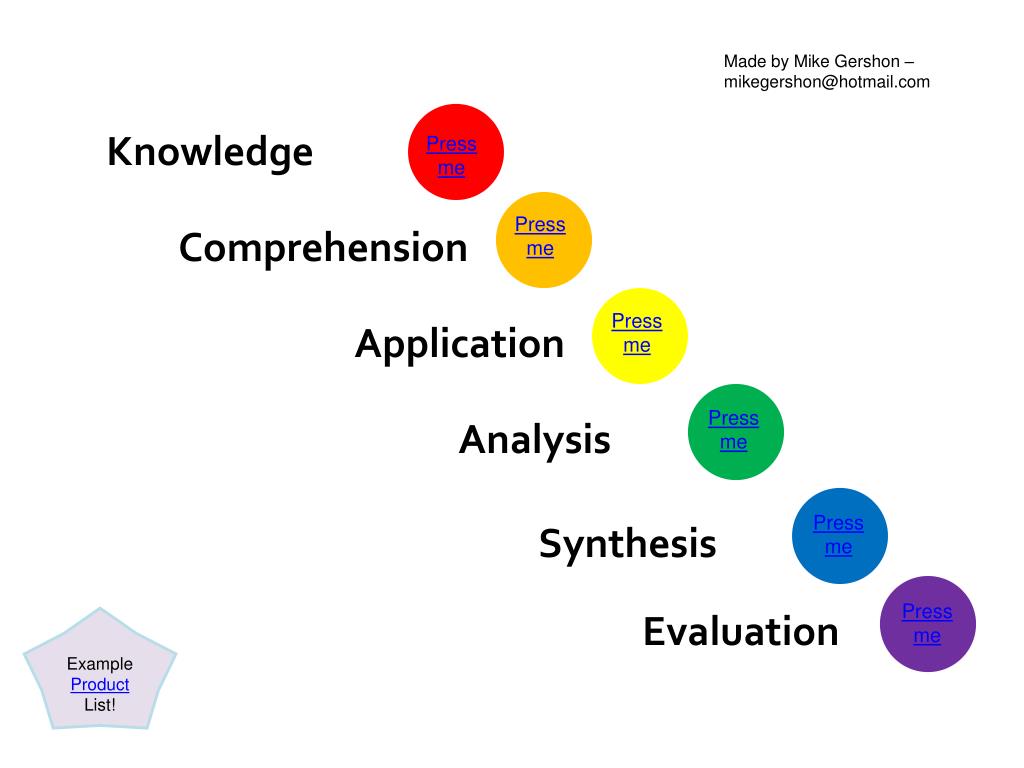 Made by Mike Gershon – mikegershon@hotmail.com

Knowledge
Press me

Comprehension
Press me

Application
Press me

Analysis
Press me

Synthesis
Press me

Evaluation
Press me

Example Product List!